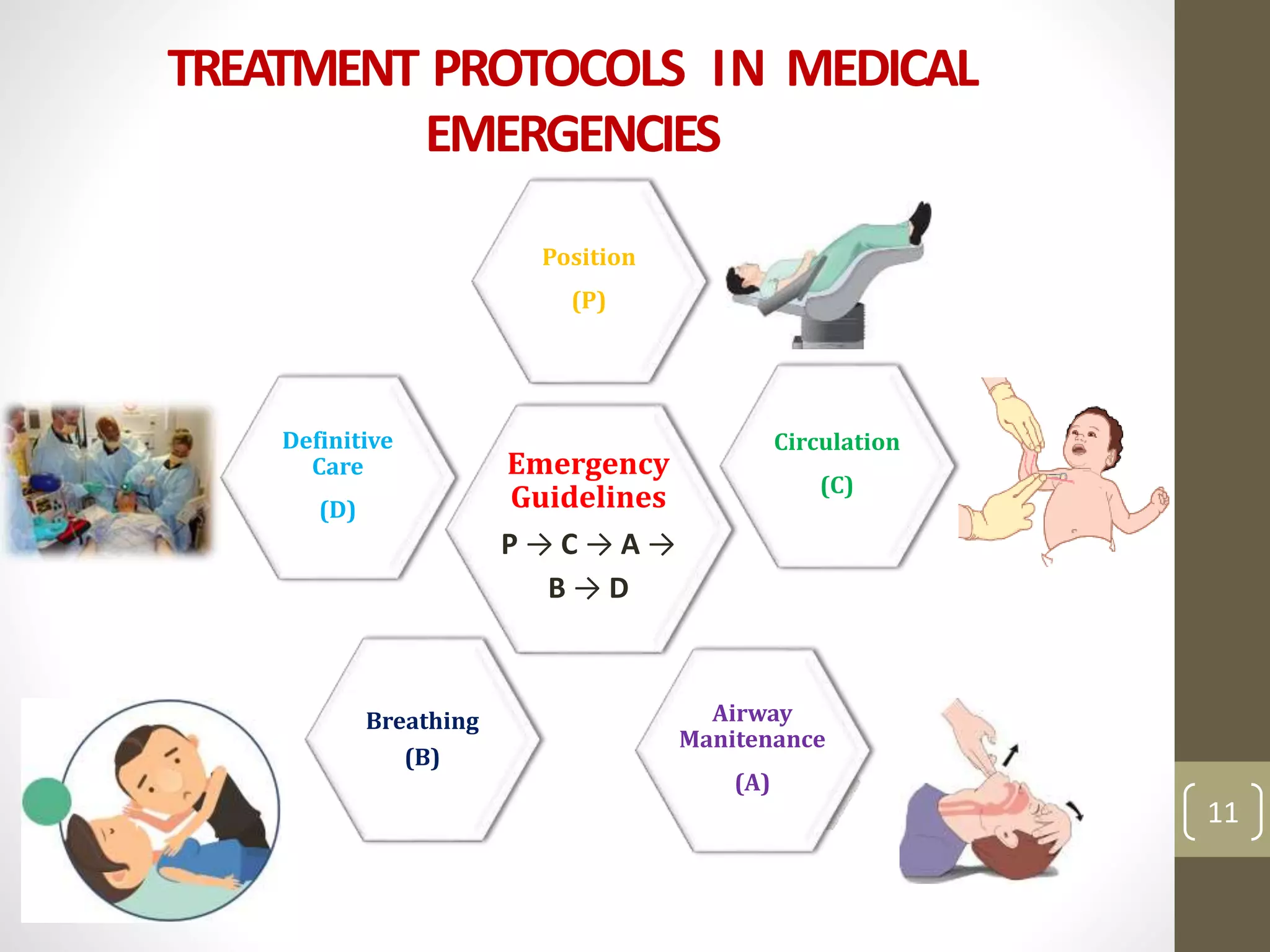 TREATMENT PROTOCOLS IN MEDICAL EMERGENCIES

Position

(P)

Definitive Care

(D)

Emergency Guidelines

P → C → A → B → D

Circulation

(C)

Breathing

(B)

Airway Manitenance

(A)

11